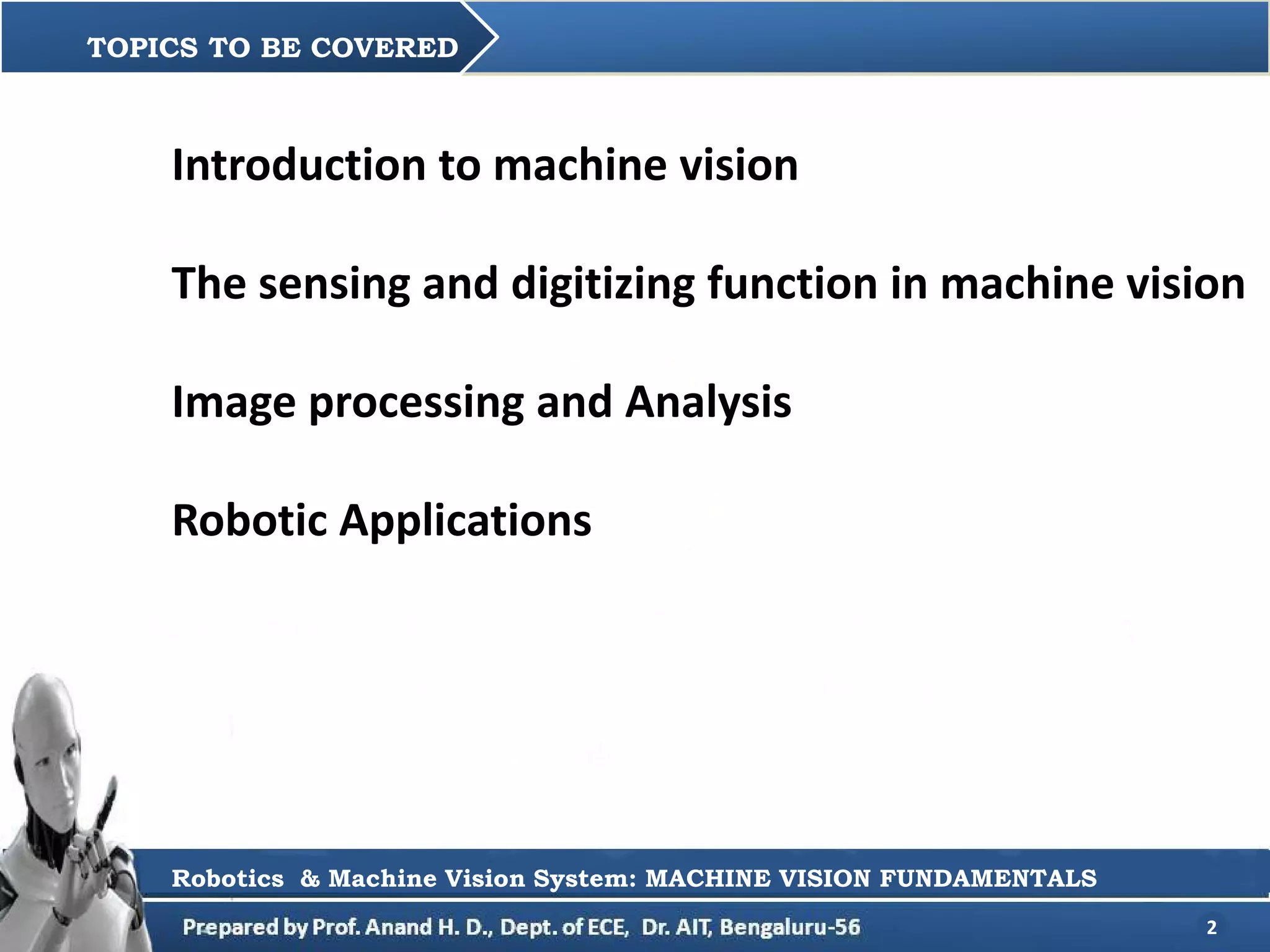 TOPICS TO BE COVERED

Introduction to machine vision

The sensing and digitizing function in machine vision

Image processing and Analysis

Robotic Applications

Robotics & Machine Vision System: MACHINE VISION FUNDAMENTALS

Prepared by Prof. Anand H. D., Dept. of ECE, Dr. AIT, Bengaluru-56

2